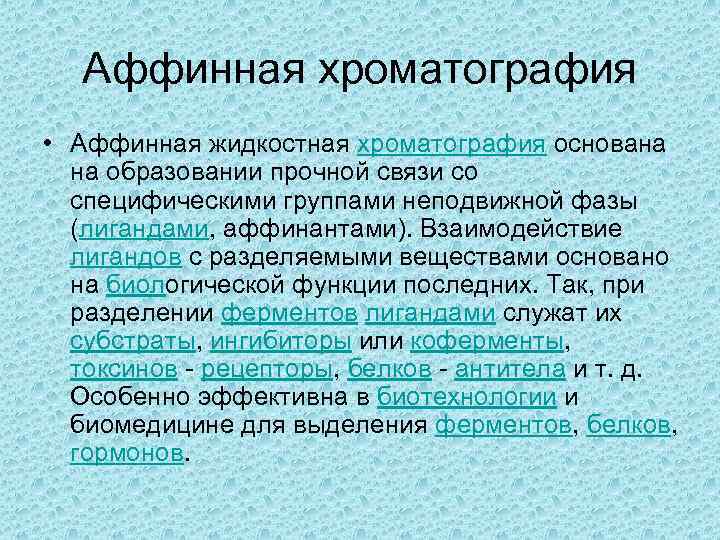 Аффинная хроматография

• Аффинная жидкостная хроматография основана на образовании прочной связи со специфическими группами неподвижной фазы (лигандами, аффинантами). Взаимодействие лигандов с разделяемыми веществами основано на биологической функции последних. Так, при разделении ферментов лигандами служат их субстраты, ингибиторы или коферменты, токсинов - рецепторы, белков - антитела и т. д. Особенно эффективна в биотехнологии и биомедицине для выделения ферментов, белков, гормонов.